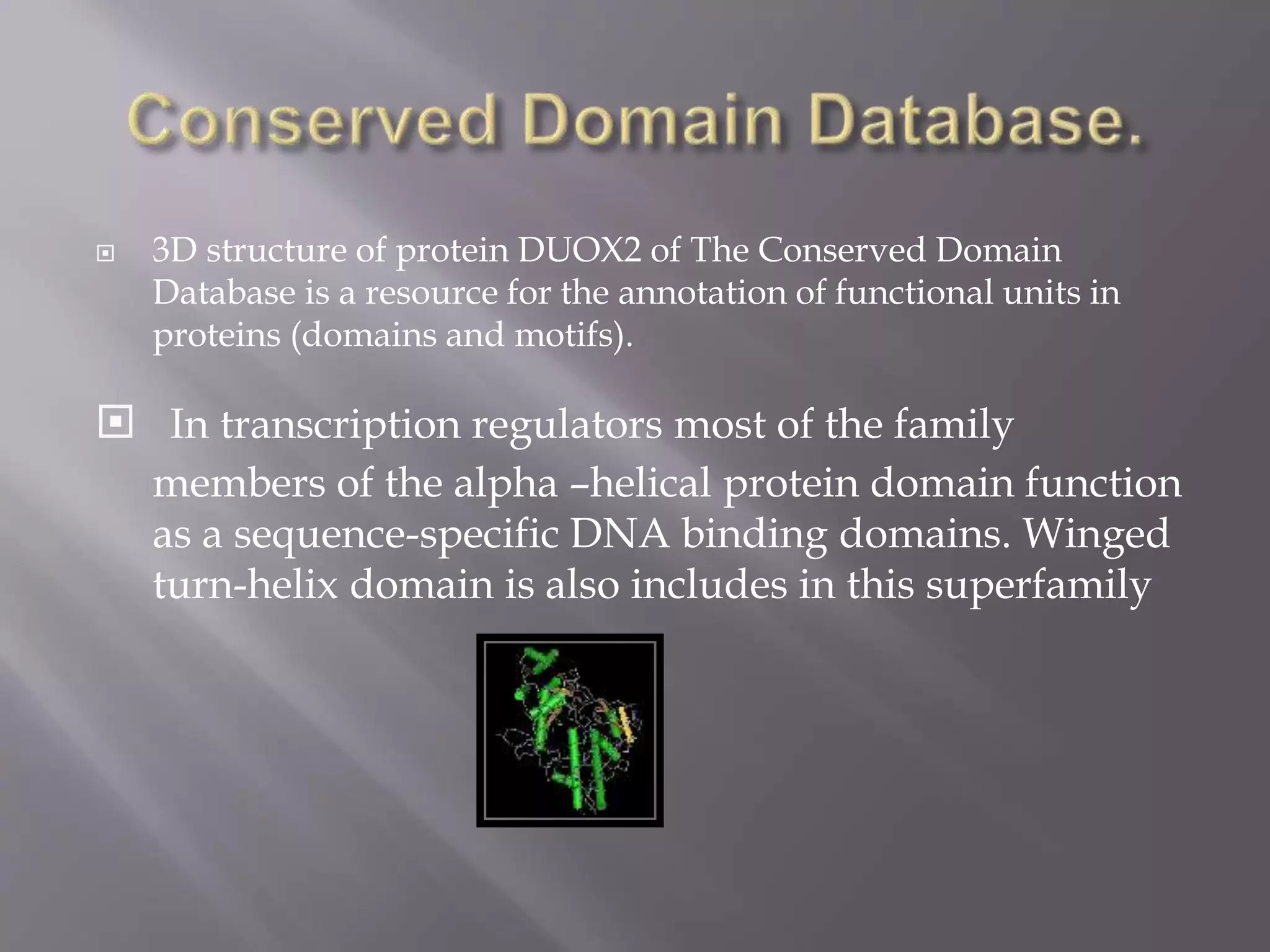 Conserved Domain Database.

3D structure of protein DUOX2 of The Conserved Domain Database is a resource for the annotation of functional units in proteins (domains and motifs).

In transcription regulators most of the family members of the alpha –helical protein domain function as a sequence-specific DNA binding domains. Winged turn-helix domain is also includes in this superfamily